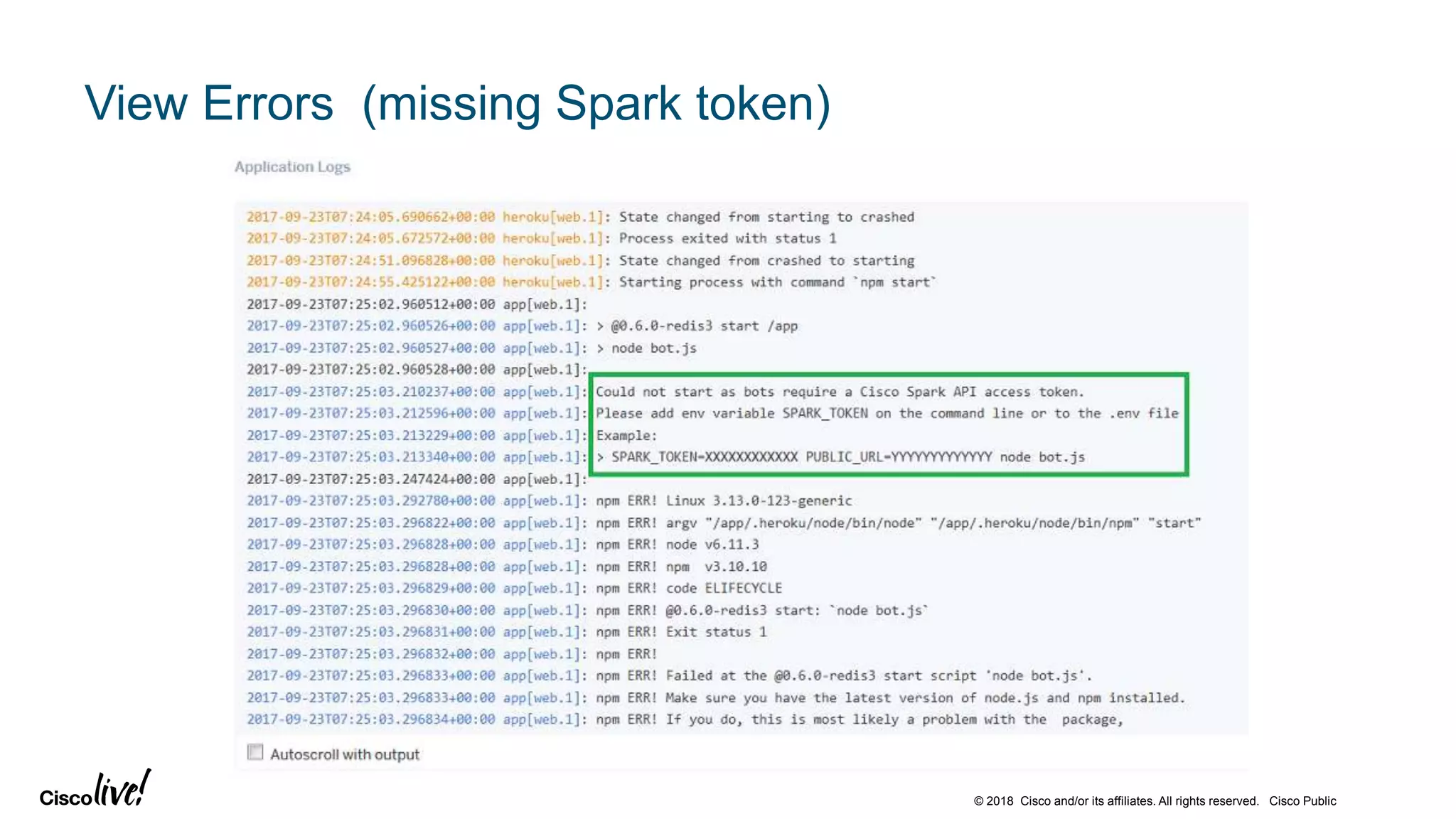 View Errors (missing Spark token)

Application Logs

2017-09-23T07:24:05.690662+00:00 heroku[web.1]: State changed from starting to crashed
2017-09-23T07:24:05.672572+00:00 heroku[web.1]: Process exited with status 1
2017-09-23T07:24:51.096828+00:00 heroku[web.1]: State changed from crashed to starting
2017-09-23T07:24:55.425122+00:00 heroku[web.1]: Starting process with command `npm start`
2017-09-23T07:25:02.960512+00:00 app[web.1]:
2017-09-23T07:25:02.960526+00:00 app[web.1]: > @0.6.0-redis3 start /app
2017-09-23T07:25:02.960527+00:00 app[web.1]: > node bot.js
2017-09-23T07:25:02.960528+00:00 app[web.1]:
2017-09-23T07:25:03.210237+00:00 app[web.1]: Could not start as bots require a Cisco Spark API access token.
2017-09-23T07:25:03.212596+00:00 app[web.1]: Please add env variable SPARK_TOKEN on the command line or to the .env file
2017-09-23T07:25:03.213229+00:00 app[web.1]: Example:
2017-09-23T07:25:03.213340+00:00 app[web.1]: > SPARK_TOKEN=XXXXXXXXXXXX PUBLIC_URL=YYYYYYYYYYYYY node bot.js
2017-09-23T07:25:03.247424+00:00 app[web.1]:
2017-09-23T07:25:03.292780+00:00 app[web.1]: npm ERR! Linux 3.13.0-123-generic
2017-09-23T07:25:03.296822+00:00 app[web.1]: npm ERR! argv "/app/.heroku/node/bin/node" "/app/.heroku/node/bin/npm" "start"
2017-09-23T07:25:03.296828+00:00 app[web.1]: npm ERR! node v6.11.3
2017-09-23T07:25:03.296828+00:00 app[web.1]: npm ERR! npm v3.10.10
2017-09-23T07:25:03.296829+00:00 app[web.1]: npm ERR! code ELIFECYCLE
2017-09-23T07:25:03.296830+00:00 app[web.1]: npm ERR! @0.6.0-redis3 start: `node bot.js`
2017-09-23T07:25:03.296831+00:00 app[web.1]: npm ERR! Exit status 1
2017-09-23T07:25:03.296832+00:00 app[web.1]: npm ERR!
2017-09-23T07:25:03.296833+00:00 app[web.1]: npm ERR! Failed at the @0.6.0-redis3 start script 'node bot.js'.
2017-09-23T07:25:03.296833+00:00 app[web.1]: npm ERR! Make sure you have the latest version of node.js and npm installed.
2017-09-23T07:25:03.296834+00:00 app[web.1]: npm ERR! If you do, this is most likely a problem with the package,

Autoscroll with output

Cisco live!

© 2018 Cisco and/or its affiliates. All rights reserved. Cisco Public